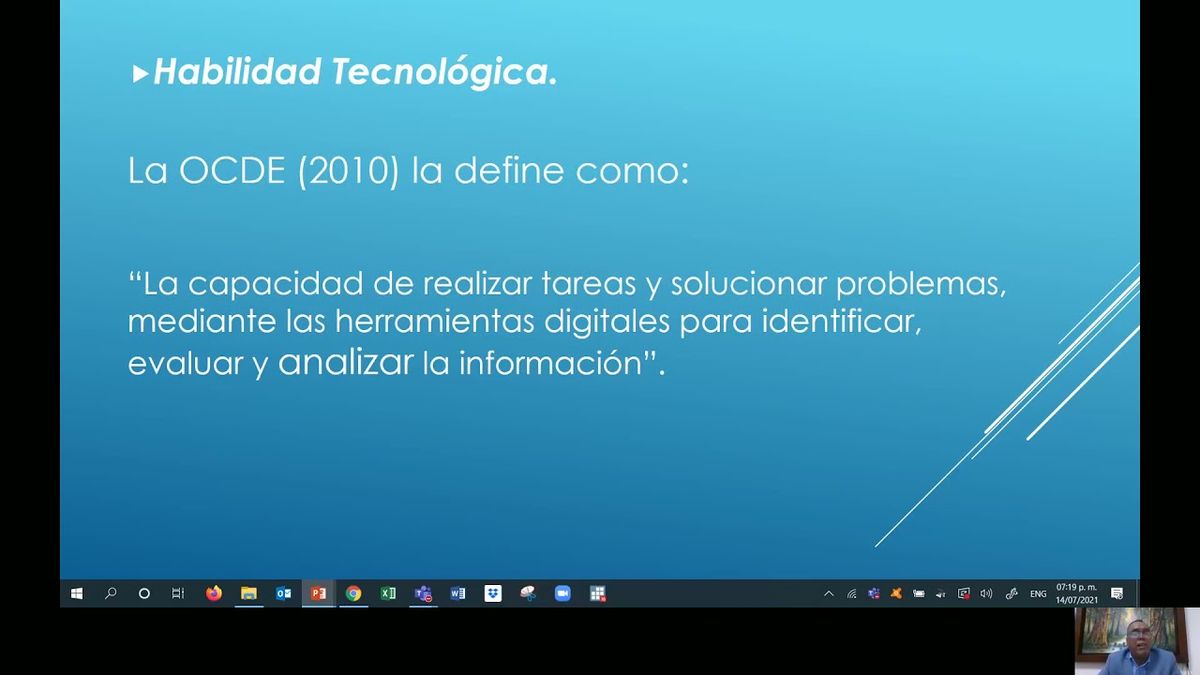 ▸Habilidad Tecnológica.

La OCDE (2010) la define como:

“La capacidad de realizar tareas y solucionar problemas, mediante las herramientas digitales para identificar, evaluar y analizar la información”.

ENG 07:19 p. m. 14/07/2021